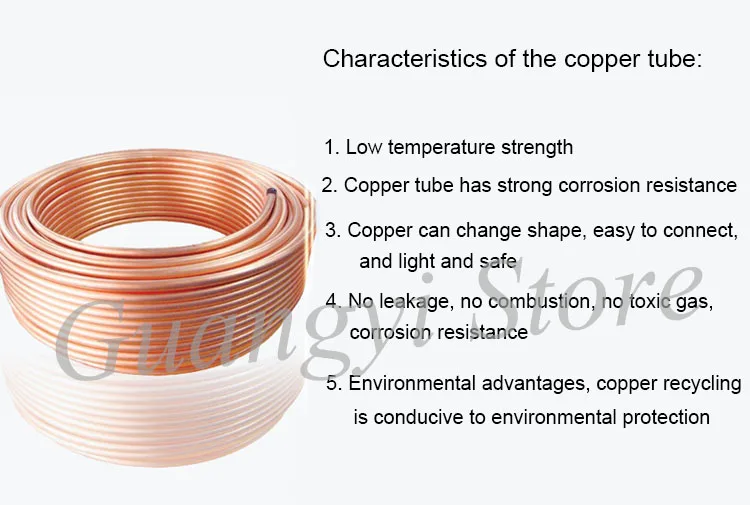 Characteristics of the copper tube:

1. Low temperature strength

2. Copper tube has strong corrosion resistance

3. Copper can change shape, easy to connect, and light and safe

4. No leakage, no combustion, no toxic gas, corrosion resistance

5. Environmental advantages, copper recycling is conducive to environmental protection

Guangyi Store